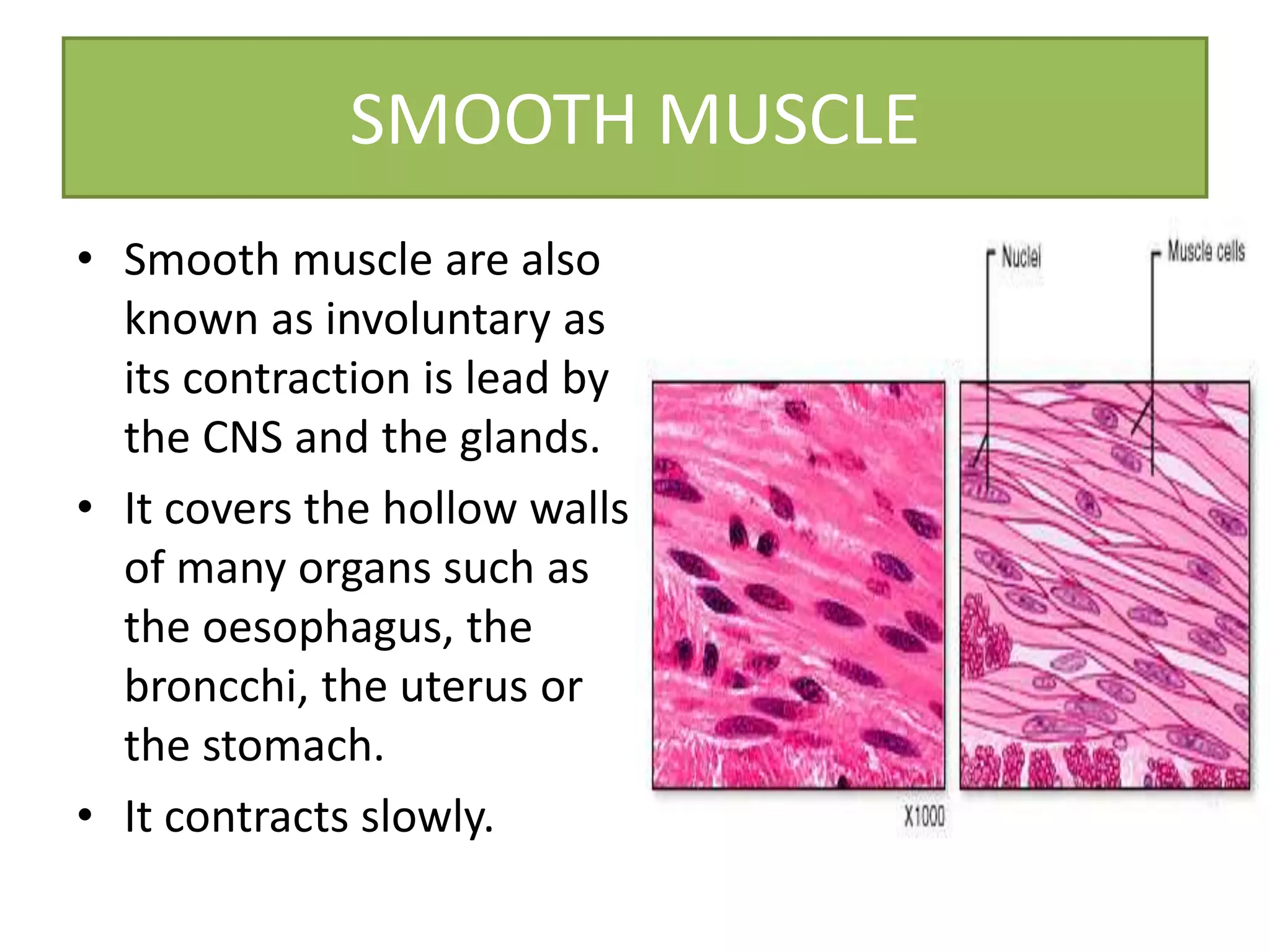 SMOOTH MUSCLE

• Smooth muscle are also known as involuntary as its contraction is lead by the CNS and the glands.
• It covers the hollow walls of many organs such as the oesophagus, the broncchi, the uterus or the stomach.
• It contracts slowly.

Nuclei
Muscle cells
X1000